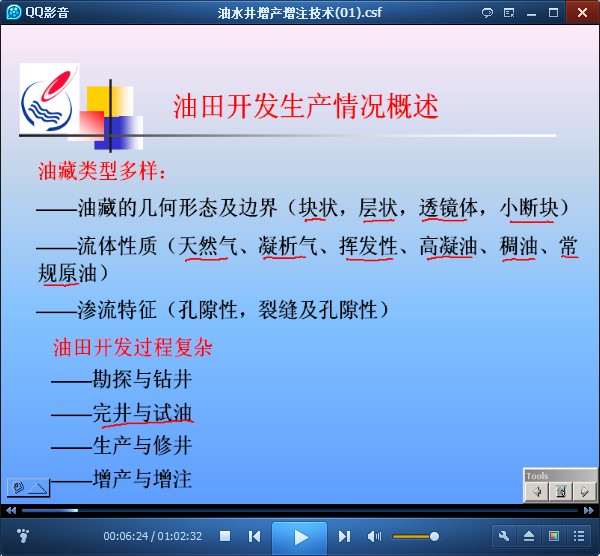 QQ影音

油水井增产增注技术(01).csf

油田开发生产情况概述

油藏类型多样：

——油藏的几何形态及边界（块状，层状，透镜体，小断块）

——流体性质（天然气、凝析气、挥发性、高凝油、稠油、常规原油）

——渗流特征（孔隙性，裂缝及孔隙性）

油田开发过程复杂

——勘探与钻井

——完井与试油

——生产与修井

——增产与增注

Tools

00:06:24 / 01:02:32